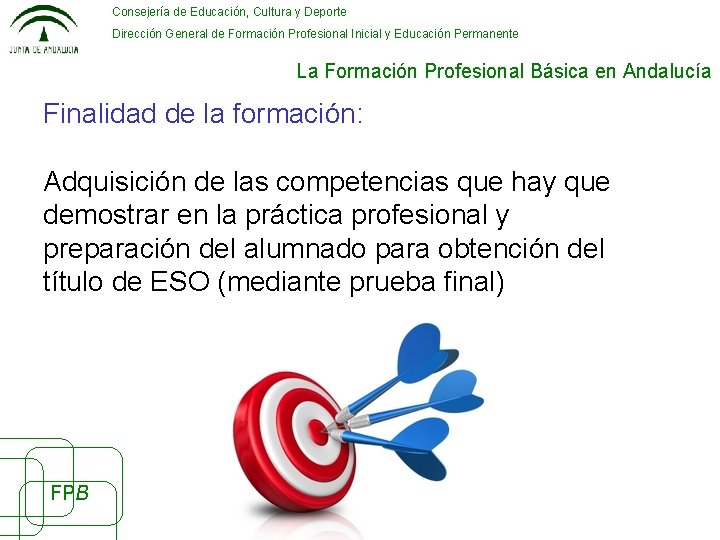 JUNTA DE ANDALUCIA

Consejería de Educación, Cultura y Deporte

Dirección General de Formación Profesional Inicial y Educación Permanente

La Formación Profesional Básica en Andalucía

Finalidad de la formación:

Adquisición de las competencias que hay que demostrar en la práctica profesional y preparación del alumnado para obtención del título de ESO (mediante prueba final)

FPB